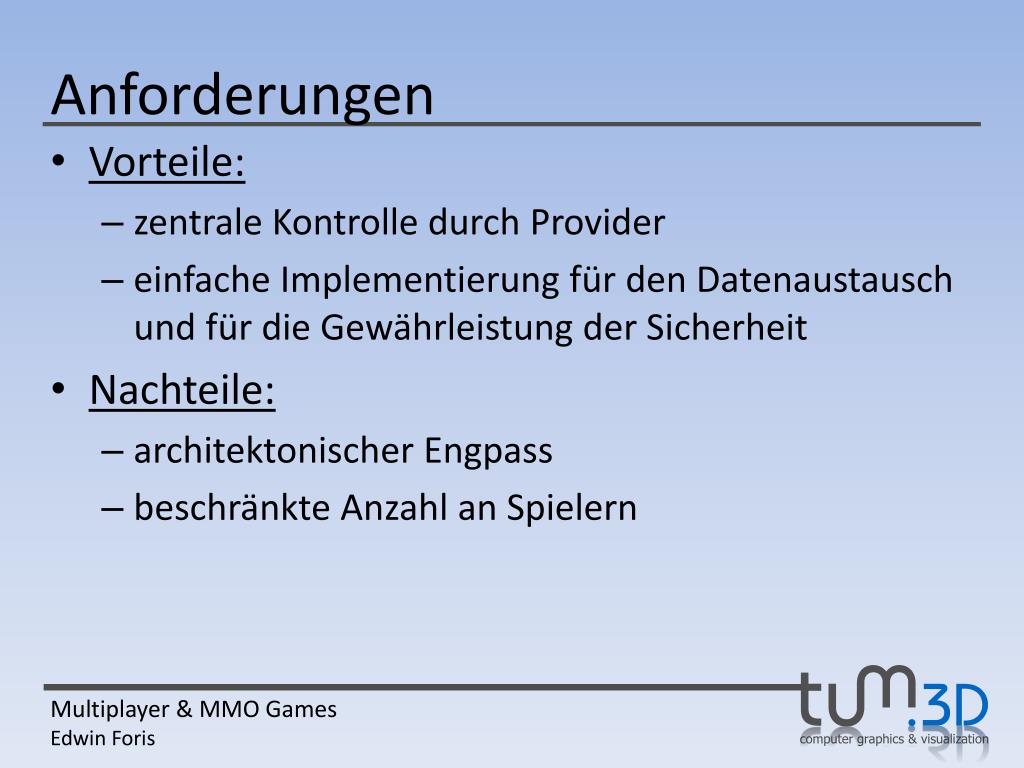 Anforderungen

• Vorteile:
– zentrale Kontrolle durch Provider
– einfache Implementierung für den Datenaustausch und für die Gewährleistung der Sicherheit

• Nachteile:
– architektonischer Engpass
– beschränkte Anzahl an Spielern

Multiplayer & MMO Games
Edwin Foris

tum.3D
computer graphics & visualization